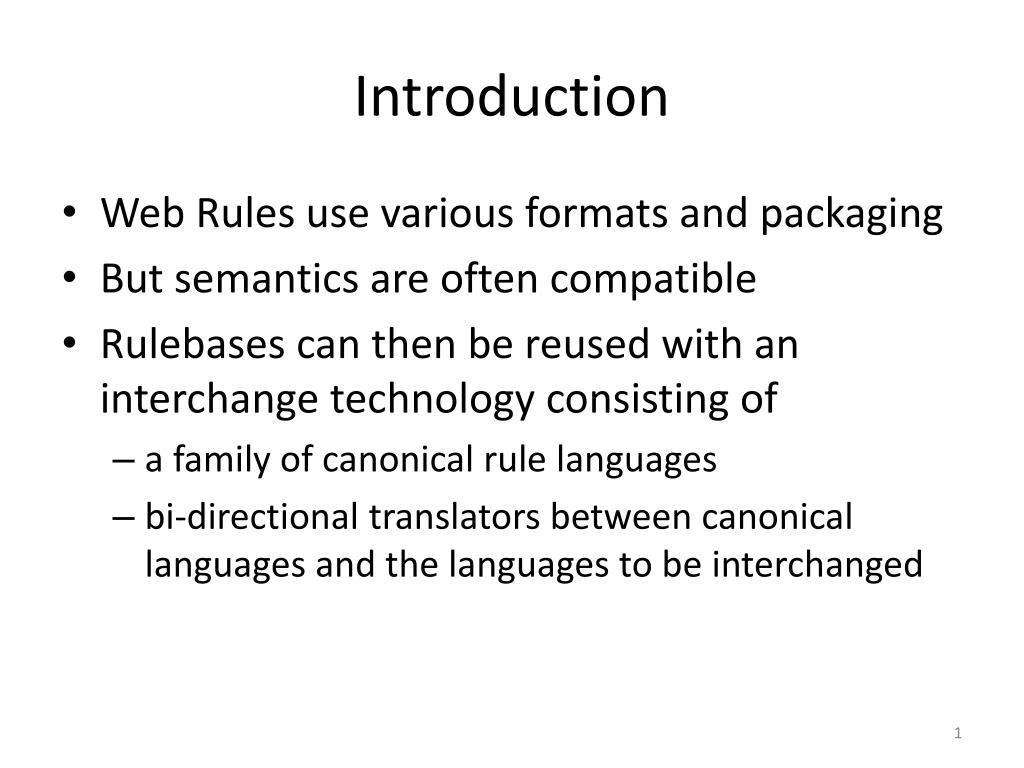 Introduction

• Web Rules use various formats and packaging
• But semantics are often compatible
• Rulebases can then be reused with an interchange technology consisting of
– a family of canonical rule languages
– bi-directional translators between canonical languages and the languages to be interchanged

1